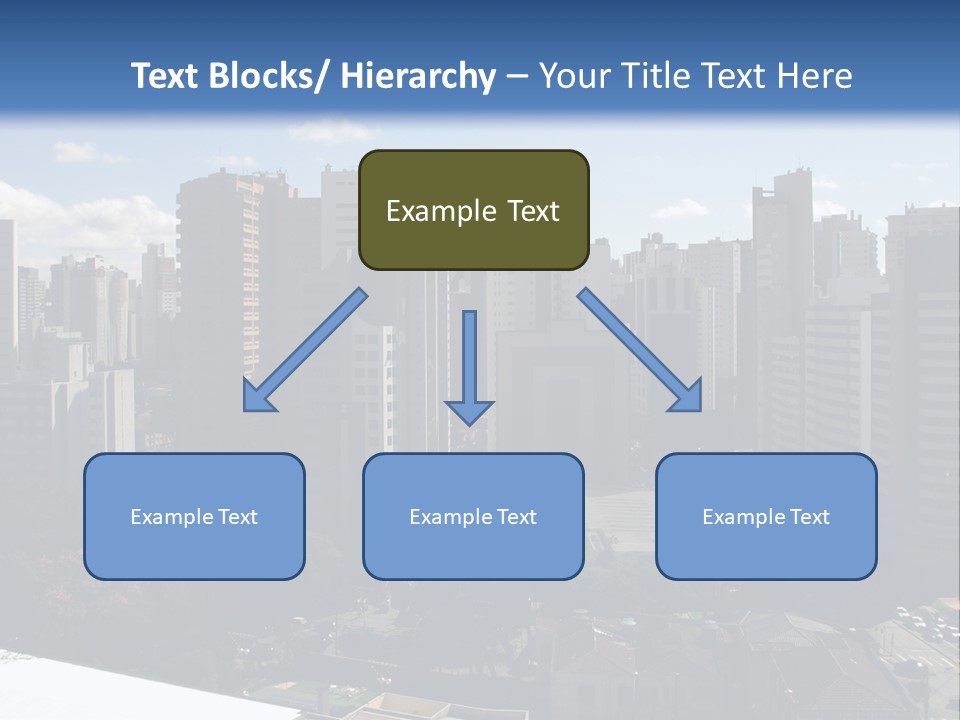 Text Blocks/ Hierarchy – Your Title Text Here

Example Text

Example Text

Example Text

Example Text